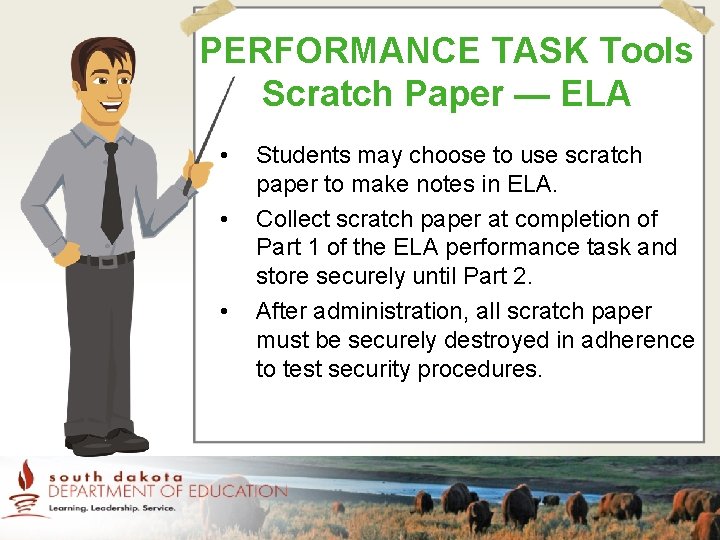 PERFORMANCE TASK Tools
Scratch Paper — ELA

• Students may choose to use scratch paper to make notes in ELA.

• Collect scratch paper at completion of Part 1 of the ELA performance task and store securely until Part 2.

• After administration, all scratch paper must be securely destroyed in adherence to test security procedures.

south dakota
DEPARTMENT OF EDUCATION
Learning. Leadership. Service.